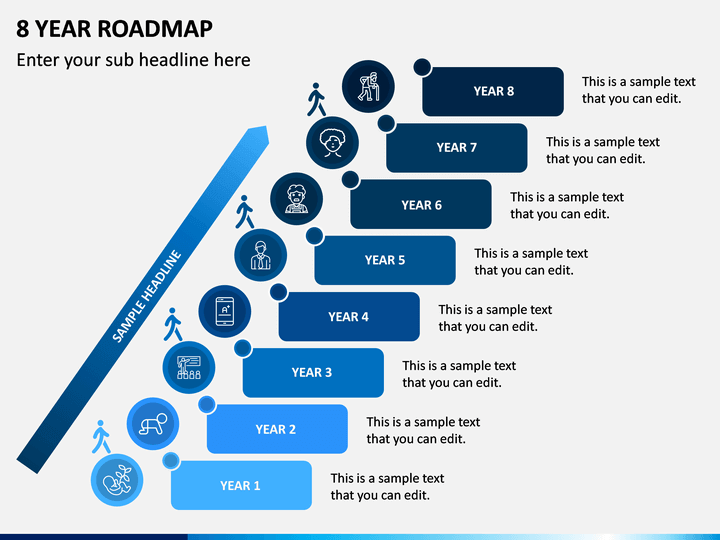 8 YEAR ROADMAP

Enter your sub headline here

SAMPLE HEADLINE

YEAR 8

This is a sample text that you can edit.

YEAR 7

This is a sample text that you can edit.

YEAR 6

This is a sample text that you can edit.

YEAR 5

This is a sample text that you can edit.

YEAR 4

This is a sample text that you can edit.

YEAR 3

This is a sample text that you can edit.

YEAR 2

This is a sample text that you can edit.

YEAR 1

This is a sample text that you can edit.